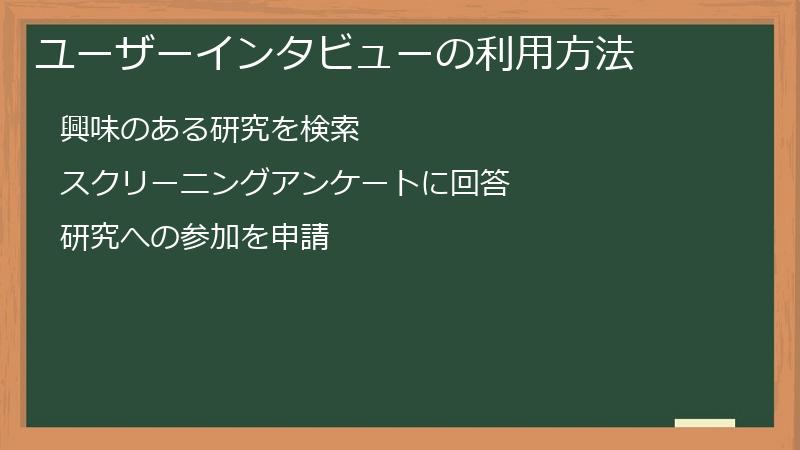 ユーザーインタビューの利用方法

興味のある研究を検索

スクリーニングアンケートに回答

研究への参加を申請